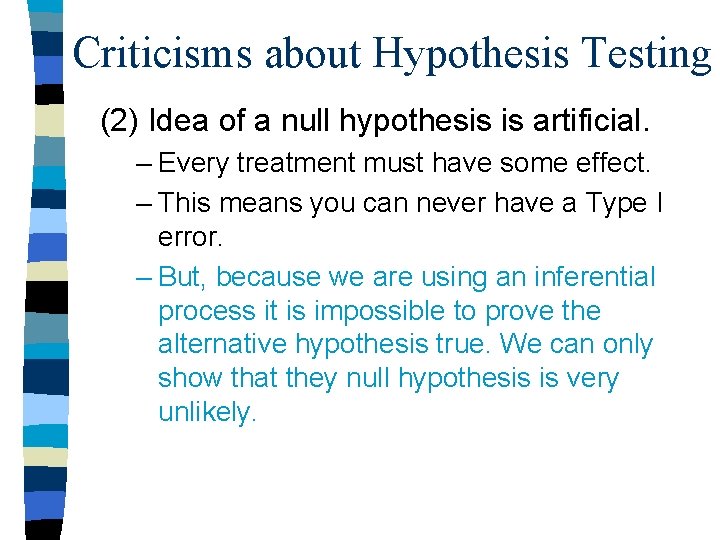 Criticisms about Hypothesis Testing

(2) Idea of a null hypothesis is artificial.

– Every treatment must have some effect.

– This means you can never have a Type I error.

– But, because we are using an inferential process it is impossible to prove the alternative hypothesis true. We can only show that they null hypothesis is very unlikely.